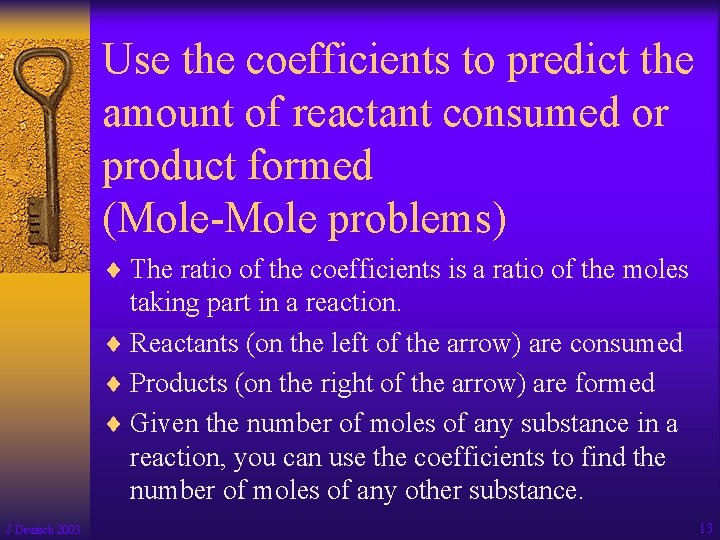 Use the coefficients to predict the amount of reactant consumed or product formed
(Mole-Mole problems)

♦ The ratio of the coefficients is a ratio of the moles taking part in a reaction.
♦ Reactants (on the left of the arrow) are consumed
♦ Products (on the right of the arrow) are formed
♦ Given the number of moles of any substance in a reaction, you can use the coefficients to find the number of moles of any other substance.

J Deutsch 2003

13